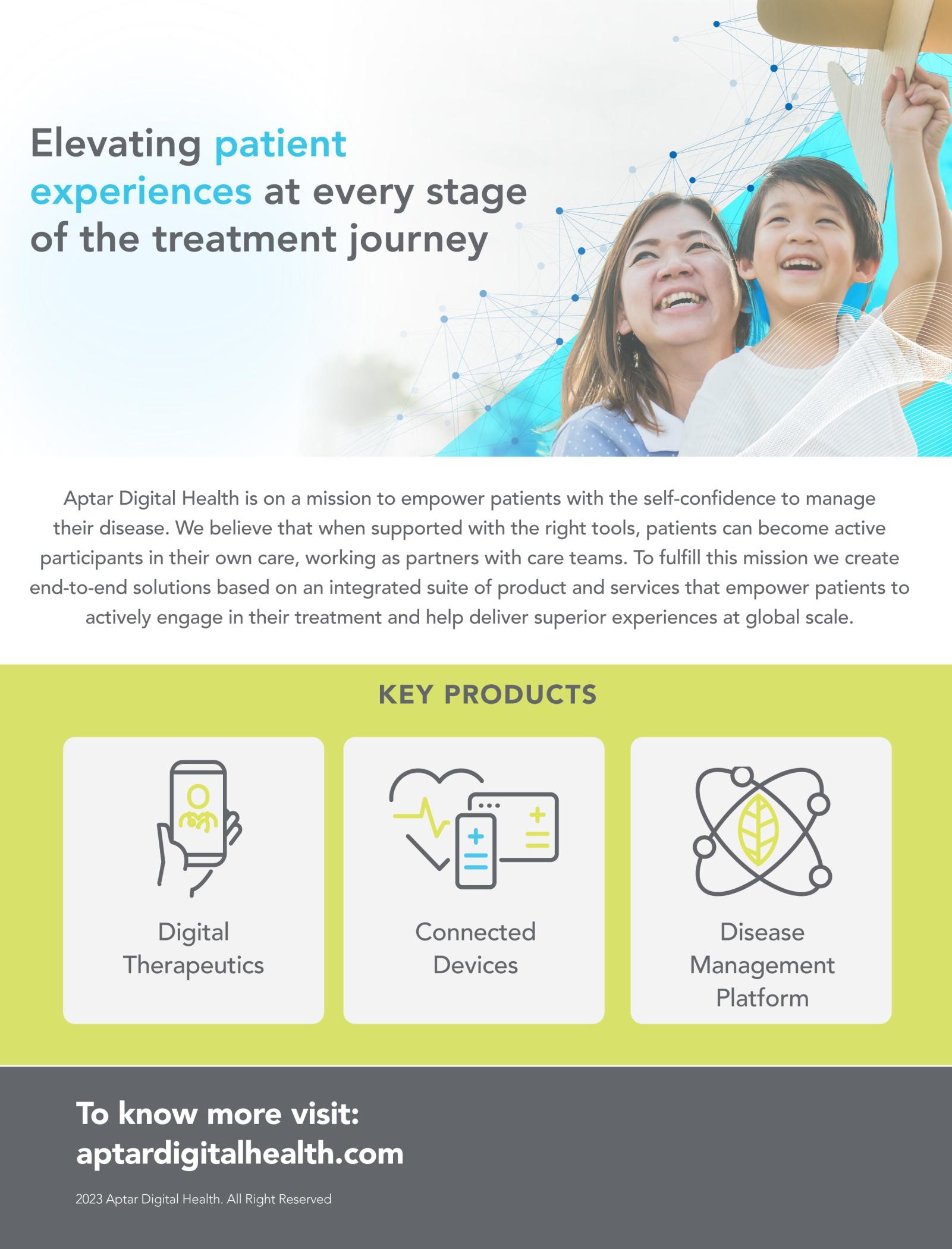 Elevating patient experiences at every stage of the treatment journey

Aptar Digital Health is on a mission to empower patients with the self-confidence to manage their disease. We believe that when supported with the right tools, patients can become active participants in their own care, working as partners with care teams. To fulfill this mission we create end-to-end solutions based on an integrated suite of product and services that empower patients to actively engage in their treatment and help deliver superior experiences at global scale.

KEY PRODUCTS

Digital Therapeutics

Connected Devices

Disease Management Platform

To know more visit:
aptardigitalhealth.com

2023 Aptar Digital Health. All Right Reserved